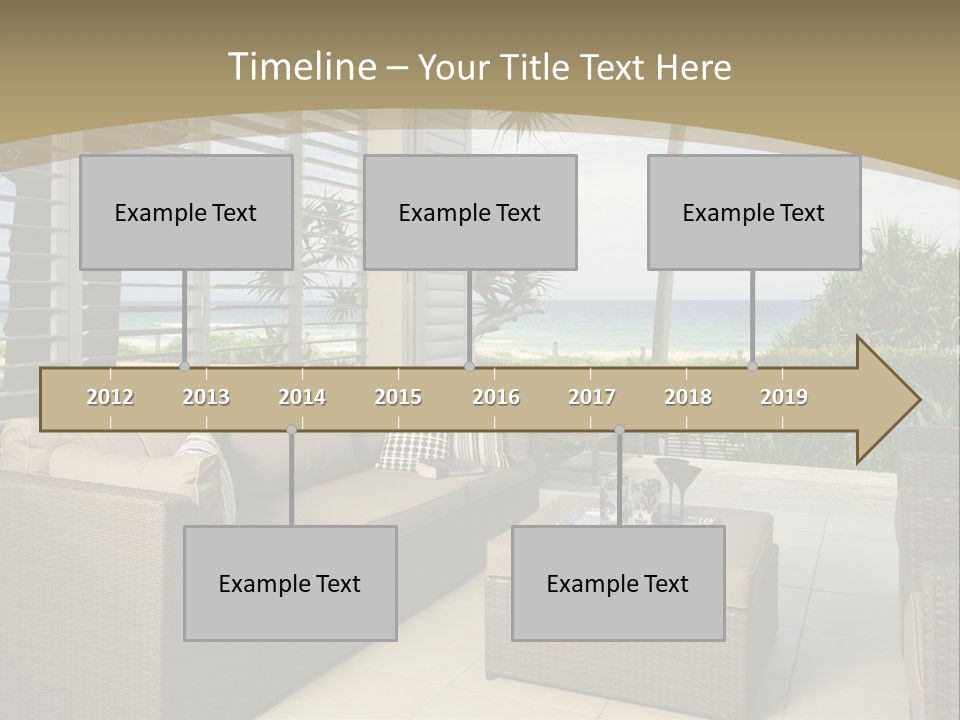 Timeline – Your Title Text Here

Example Text

Example Text

Example Text

2012 2013 2014 2015 2016 2017 2018 2019

Example Text

Example Text